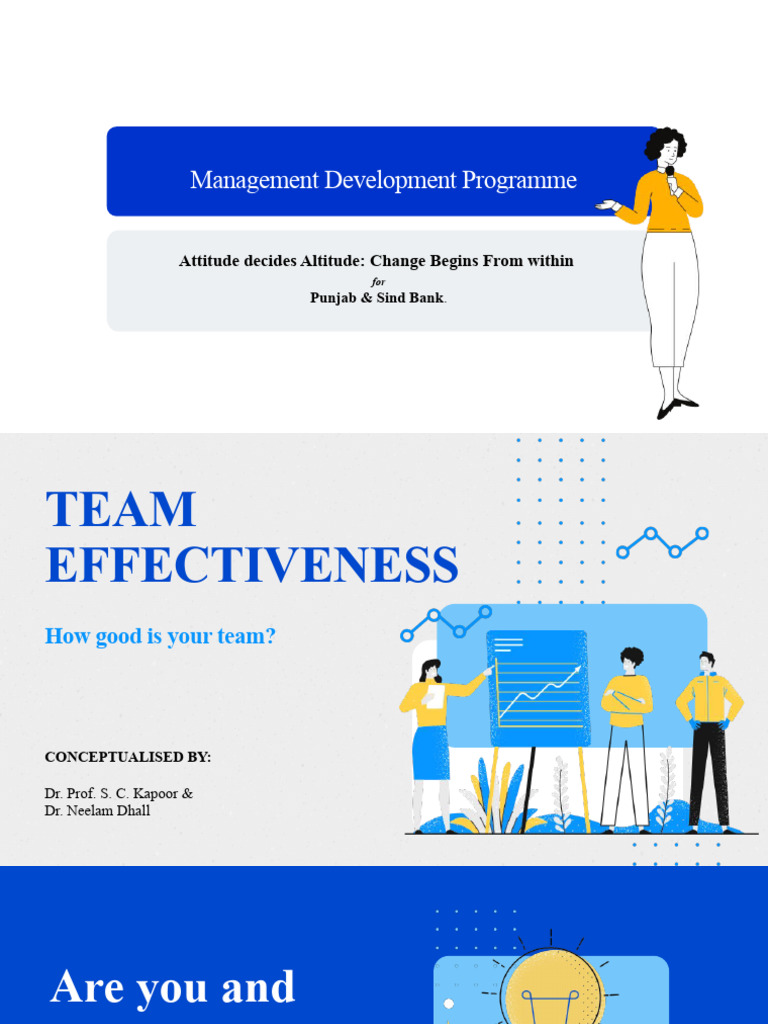 Management Development Programme

Attitude decides Altitude: Change Begins From within
for
Punjab & Sind Bank.

TEAM EFFECTIVENESS

How good is your team?

CONCEPTUALISED BY:

Dr. Prof. S. C. Kapoor &
Dr. Neelam Dhall

Are you and